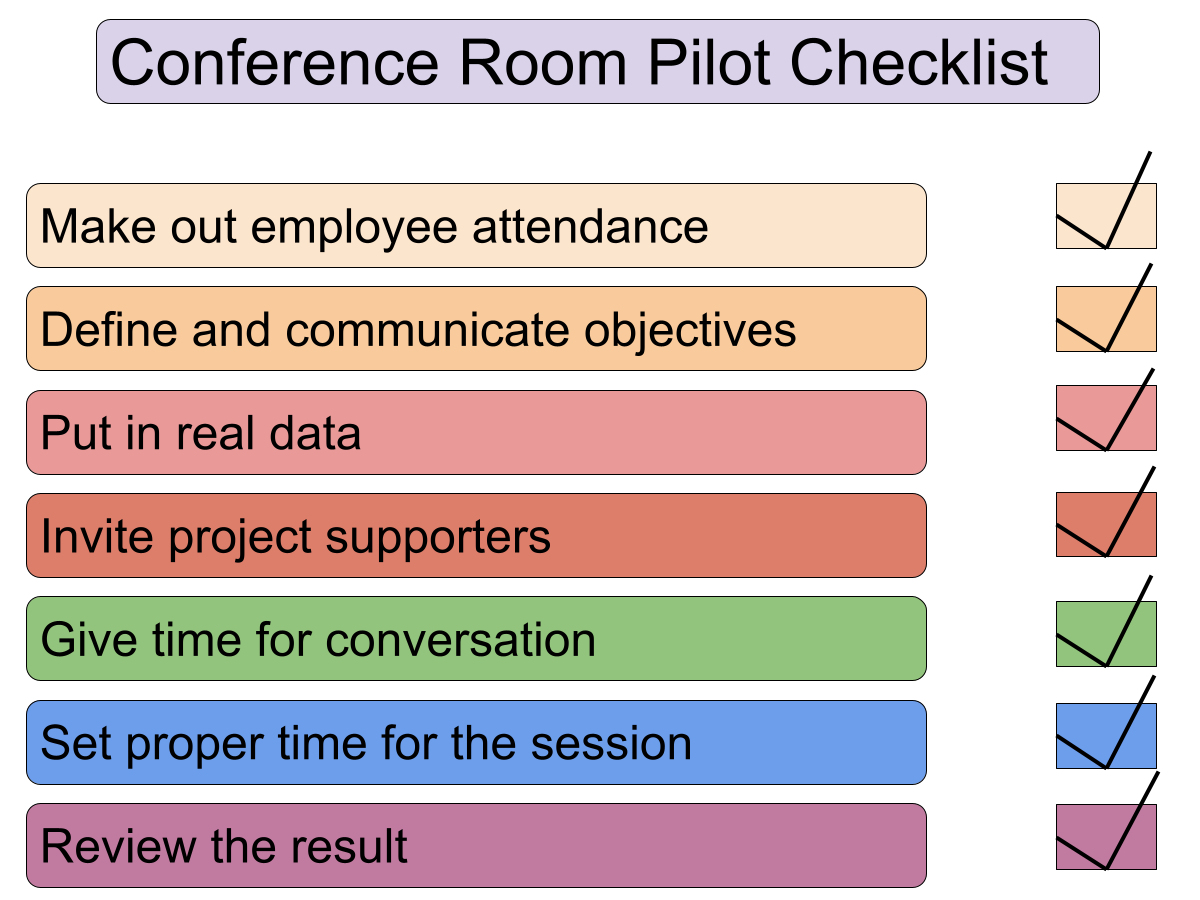 Conference Room Pilot Checklist

Make out employee attendance

Define and communicate objectives

Put in real data

Invite project supporters

Give time for conversation

Set proper time for the session

Review the result